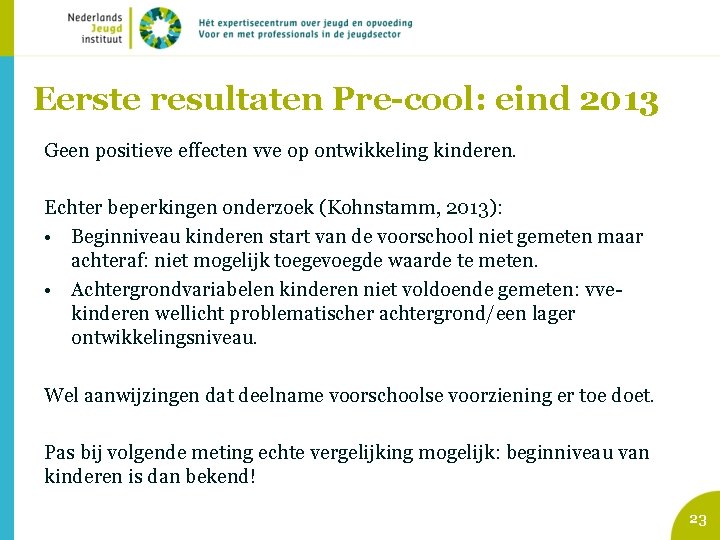 Nederlands Jeugd instituut

Hét expertisecentrum over jeugd en opvoeding
Voor en met professionals in de jeugdsector

Eerste resultaten Pre-cool: eind 2013

Geen positieve effecten vve op ontwikkeling kinderen.

Echter beperkingen onderzoek (Kohnstamm, 2013):
• Beginniveau kinderen start van de voorschool niet gemeten maar achteraf: niet mogelijk toegevoegde waarde te meten.
• Achtergrondvariabelen kinderen niet voldoende gemeten: vve-kinderen wellicht problematischer achtergrond/een lager ontwikkelingsniveau.

Wel aanwijzingen dat deelname voorschoolse voorziening er toe doet.

Pas bij volgende meting echte vergelijking mogelijk: beginniveau van kinderen is dan bekend!

23